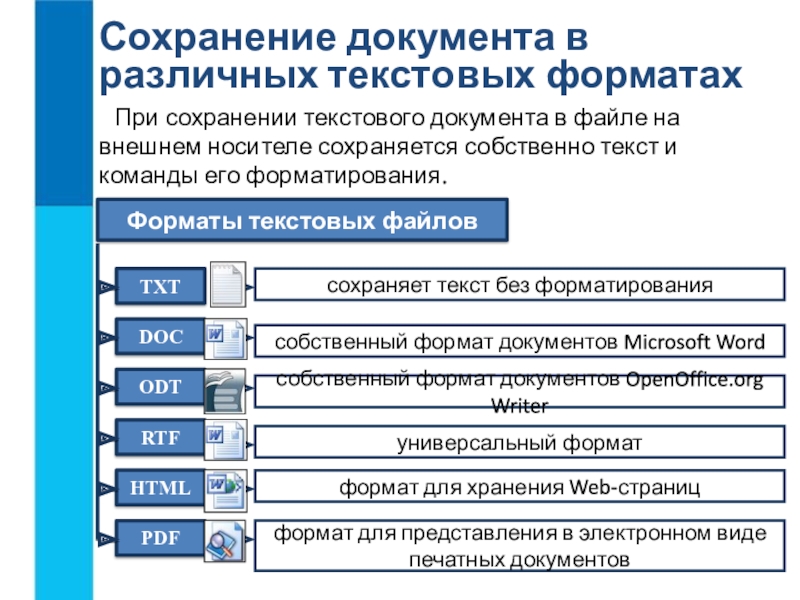 Сохранение документа в различных текстовых форматах

При сохранении текстового документа в файле на внешнем носителе сохраняется собственно текст и команды его форматирования.

Форматы текстовых файлов

TXT
сохраняет текст без форматирования

DOC
собственный формат документов Microsoft Word

ODT
собственный формат документов OpenOffice.org Writer

RTF
универсальный формат

HTML
формат для хранения Web-страниц

PDF
формат для представления в электронном виде печатных документов